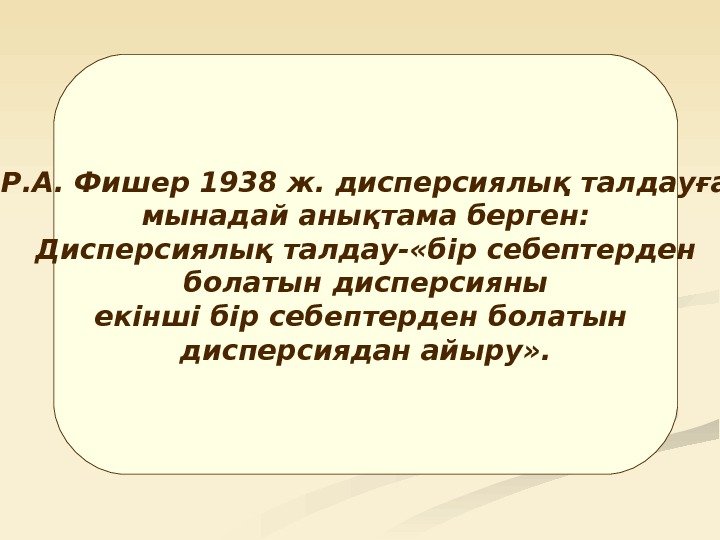 Р.А. Фишер 1938 ж. дисперсиялық талдауға мынадай анықтама берген:
Дисперсиялық талдау-«бір себептерден болатын дисперсияны
екінші бір себептерден болатын дисперсиядан айыру».